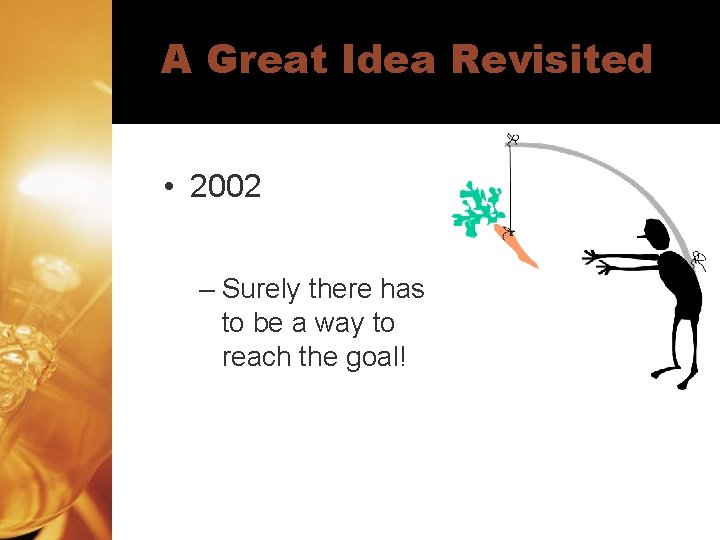 A Great Idea Revisited

• 2002

– Surely there has to be a way to reach the goal!